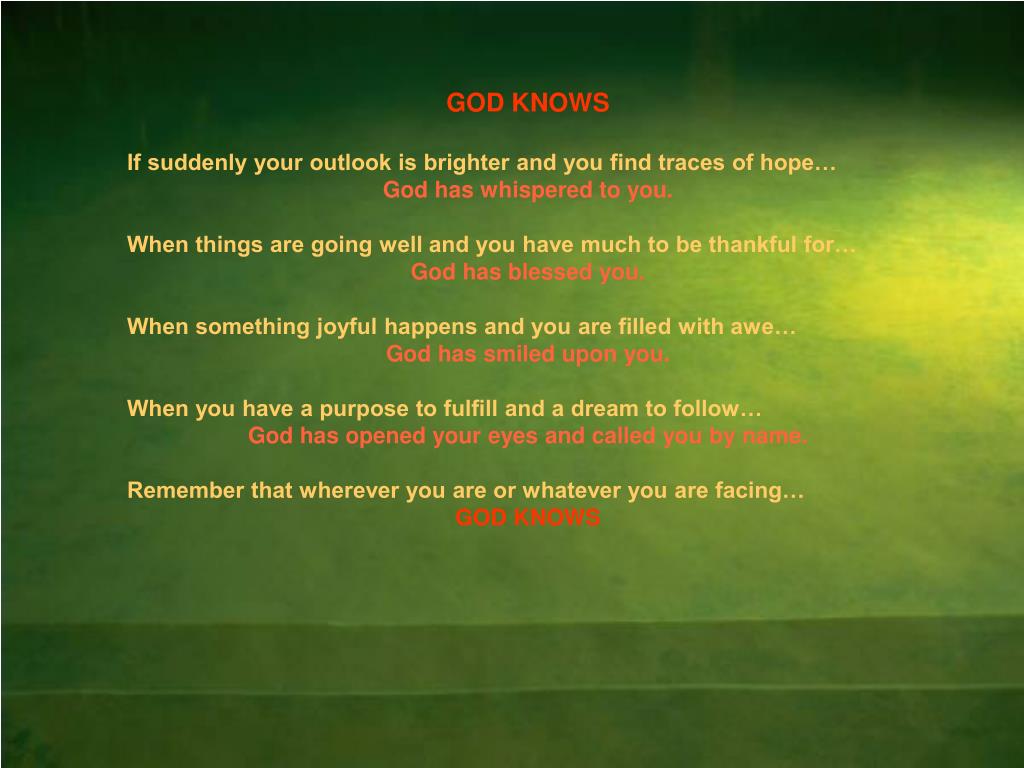 GOD KNOWS

If suddenly your outlook is brighter and you find traces of hope…
God has whispered to you.

When things are going well and you have much to be thankful for…
God has blessed you.

When something joyful happens and you are filled with awe…
God has smiled upon you.

When you have a purpose to fulfill and a dream to follow…
God has opened your eyes and called you by name.

Remember that wherever you are or whatever you are facing…
GOD KNOWS